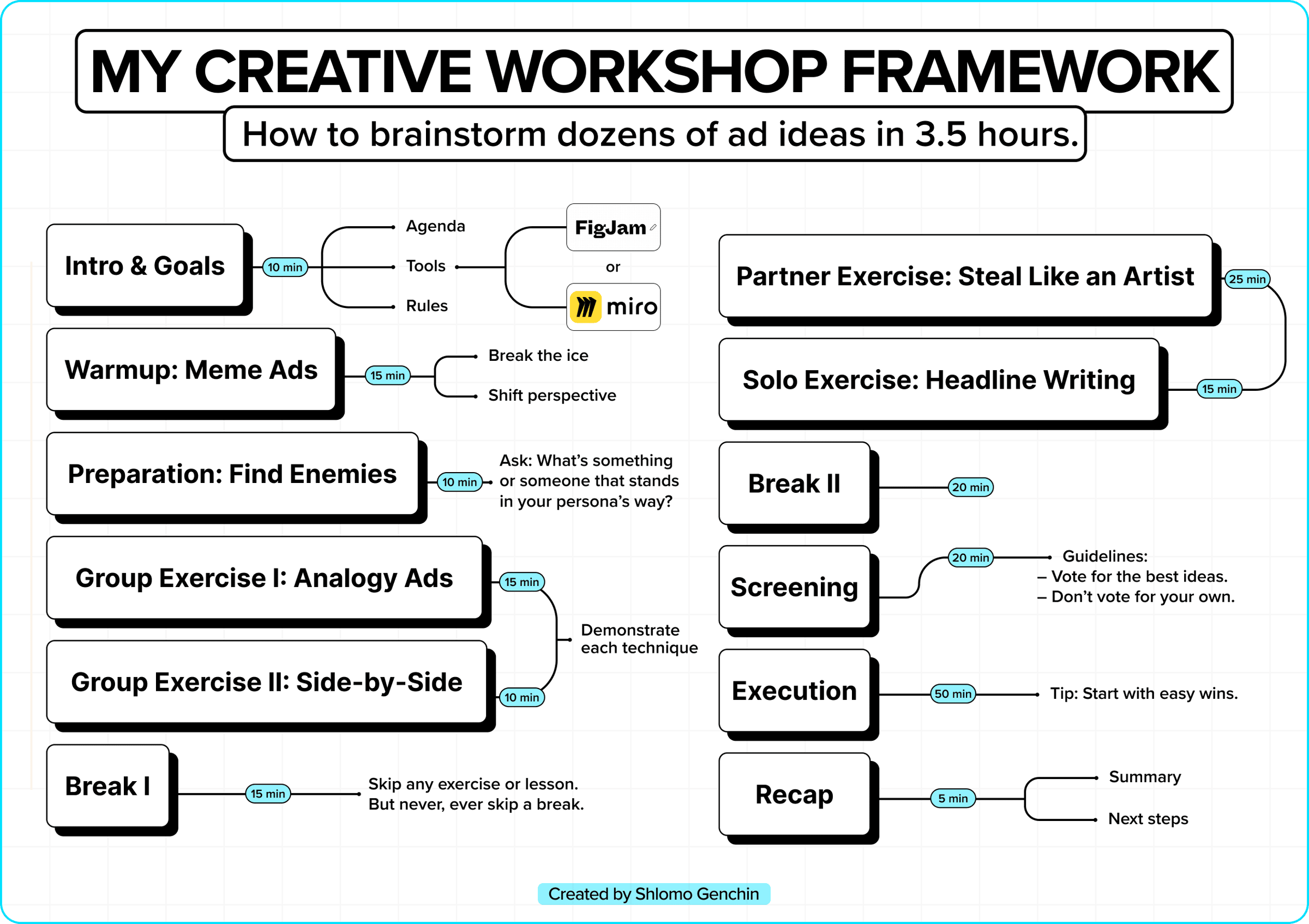 MY CREATIVE WORKSHOP FRAMEWORK

How to brainstorm dozens of ad ideas in 3.5 hours.

Intro & Goals

10 min

Agenda

Tools

Rules

FigJam

or

miro

Warmup: Meme Ads

15 min

Break the ice

Shift perspective

Preparation: Find Enemies

10 min

Ask: What's something or someone that stands in your persona's way?

Group Exercise I: Analogy Ads

15 min

Demonstrate each technique

Group Exercise II: Side-by-Side

10 min

Break I

15 min

Skip any exercise or lesson. But never, ever skip a break.

Partner Exercise: Steal Like an Artist

25 min

Solo Exercise: Headline Writing

15 min

Break II

20 min

Screening

20 min

Guidelines:
– Vote for the best ideas.
– Don't vote for your own.

Execution

50 min

Tip: Start with easy wins.

Recap

5 min

Summary

Next steps

Created by Shlomo Genchin